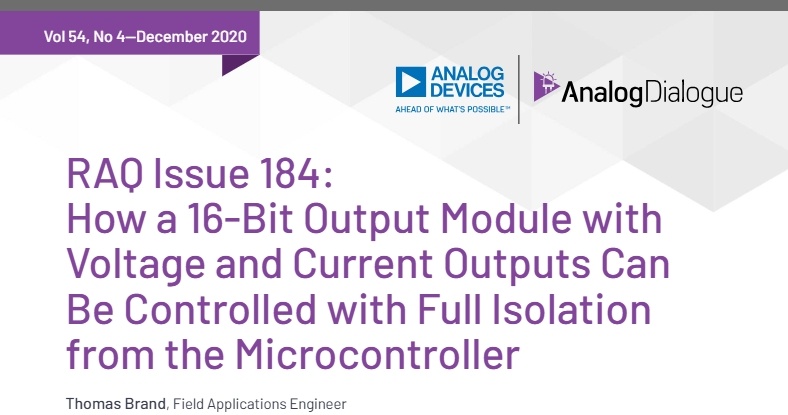 Vol 54, No 4—December 2020

ANALOG DEVICES
AHEAD OF WHAT'S POSSIBLE™

AnalogDialogue

RAQ Issue 184:
How a 16-Bit Output Module with Voltage and Current Outputs Can Be Controlled with Full Isolation from the Microcontroller

Thomas Brand, Field Applications Engineer